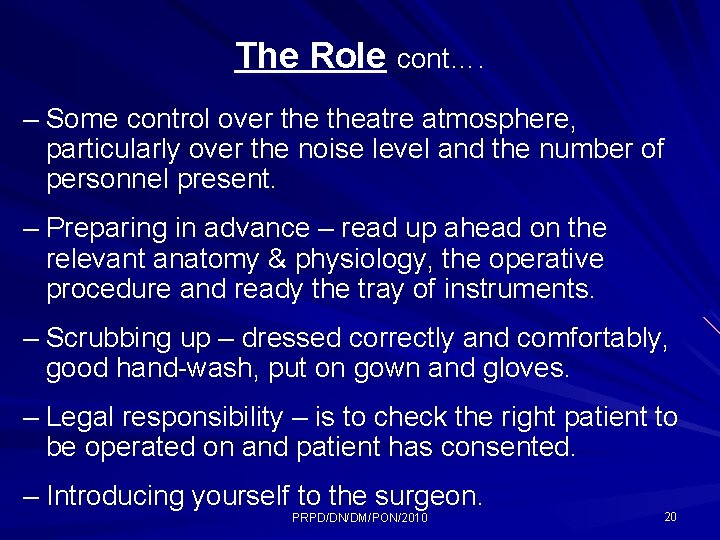 The Role cont….

– Some control over the theatre atmosphere, particularly over the noise level and the number of personnel present.

– Preparing in advance – read up ahead on the relevant anatomy & physiology, the operative procedure and ready the tray of instruments.

– Scrubbing up – dressed correctly and comfortably, good hand-wash, put on gown and gloves.

– Legal responsibility – is to check the right patient to be operated on and patient has consented.

– Introducing yourself to the surgeon.

PRPD/DN/DM/PON/2010

20